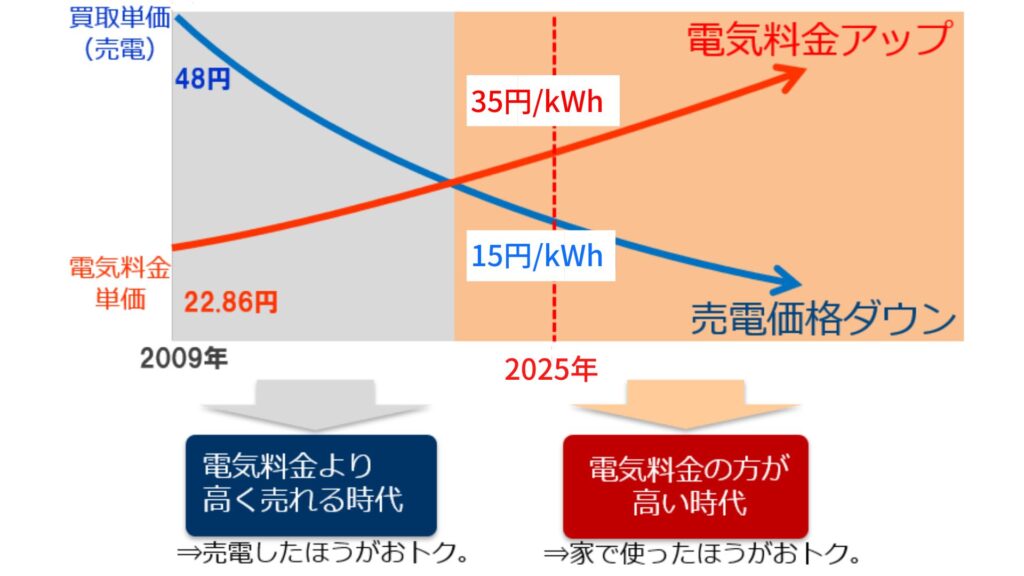 買取単価
（売電）

48円

電気料金アップ

35円/kWh

15円/kWh

電気料金
単価

22.86円

売電価格ダウン

2009年

2025年

電気料金より
高く売れる時代

⇒売電したほうがおトク。

電気料金の方が
高い時代

⇒家で使ったほうがおトク。